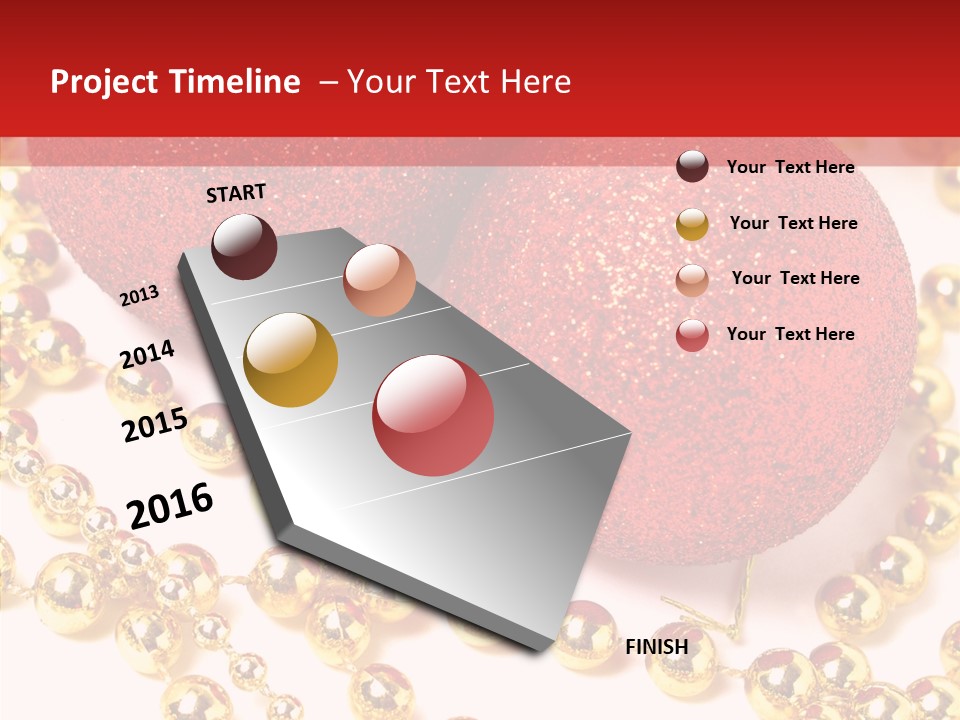 Project Timeline – Your Text Here

START

2013

2014

2015

2016

FINISH

Your Text Here

Your Text Here

Your Text Here

Your Text Here